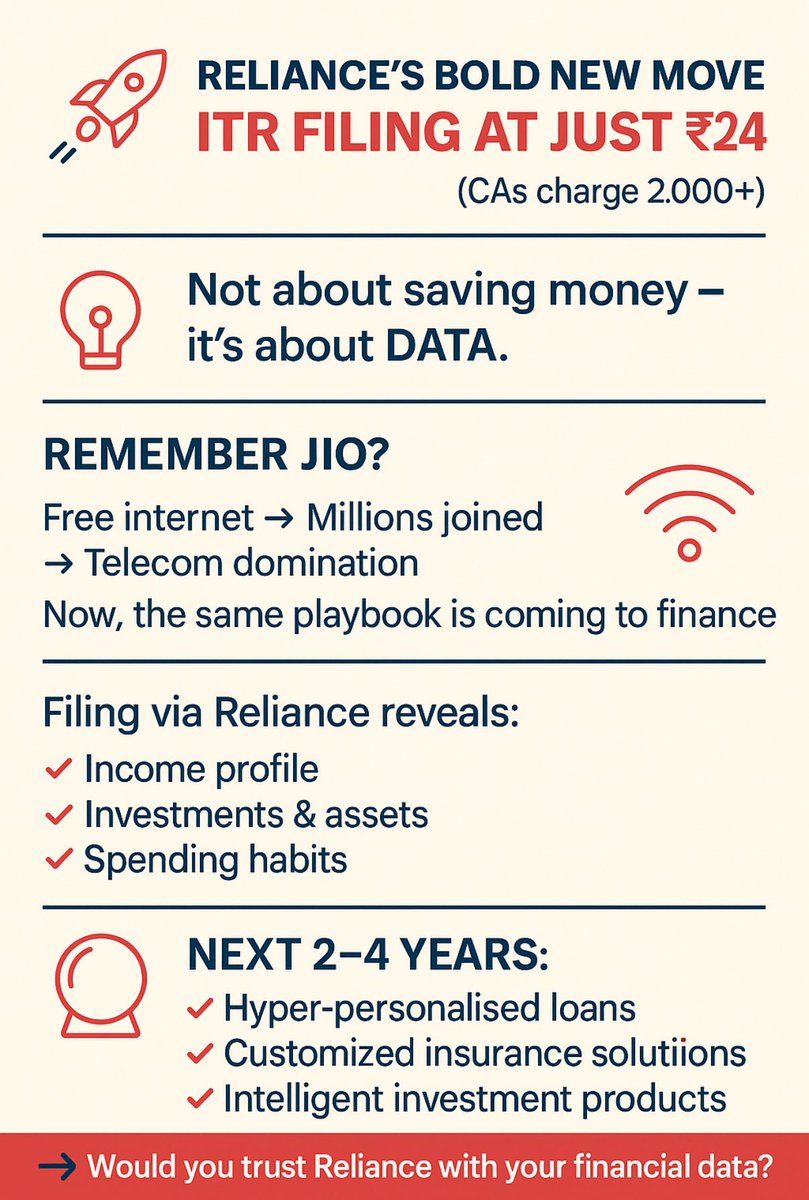 RELIANCE'S BOLD NEW MOVE
ITR FILING AT JUST ₹24
(CAs charge 2.000+)

Not about saving money – it's about DATA.

REMEMBER JIO?

Free internet → Millions joined → Telecom domination

Now, the same playbook is coming to finance

Filing via Reliance reveals:
✓ Income profile
✓ Investments & assets
✓ Spending habits

NEXT 2–4 YEARS:
✓ Hyper-personalised loans
✓ Customized insurance solutiions
✓ Intelligent investment products

→ Would you trust Reliance with your financial data?